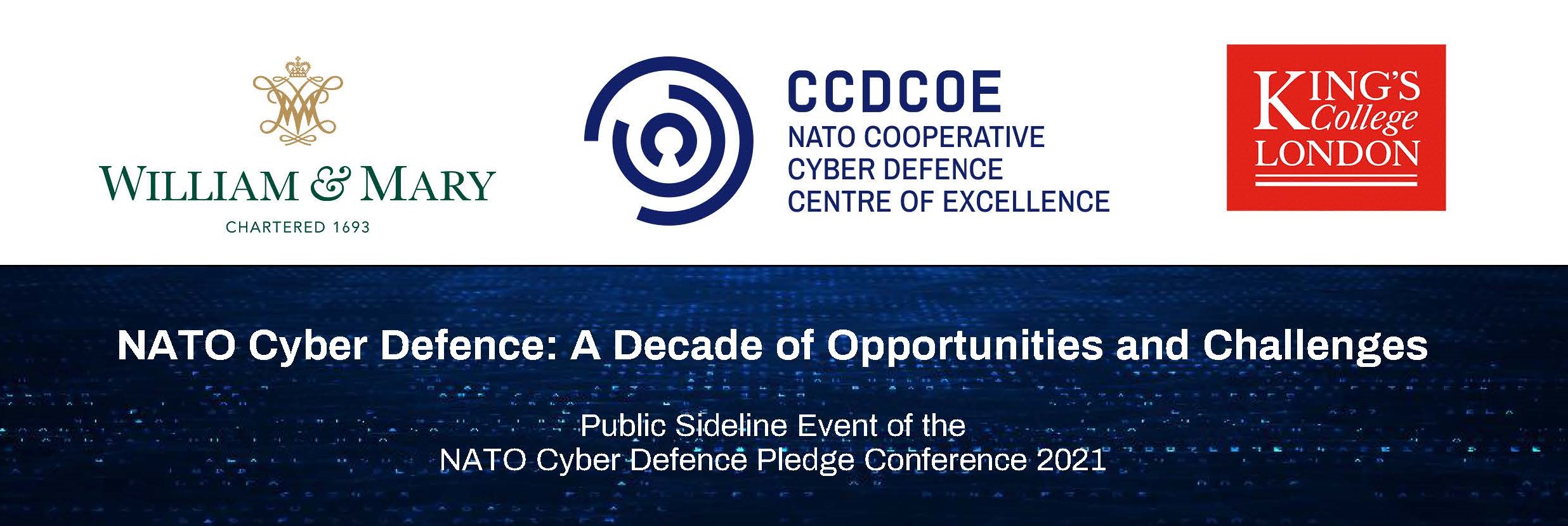 WILLIAM & MARY
CHARTERED 1693

CCDCOE
NATO COOPERATIVE
CYBER DEFENCE
CENTRE OF EXCELLENCE

KING'S College LONDON

NATO Cyber Defence: A Decade of Opportunities and Challenges

Public Sideline Event of the
NATO Cyber Defence Pledge Conference 2021